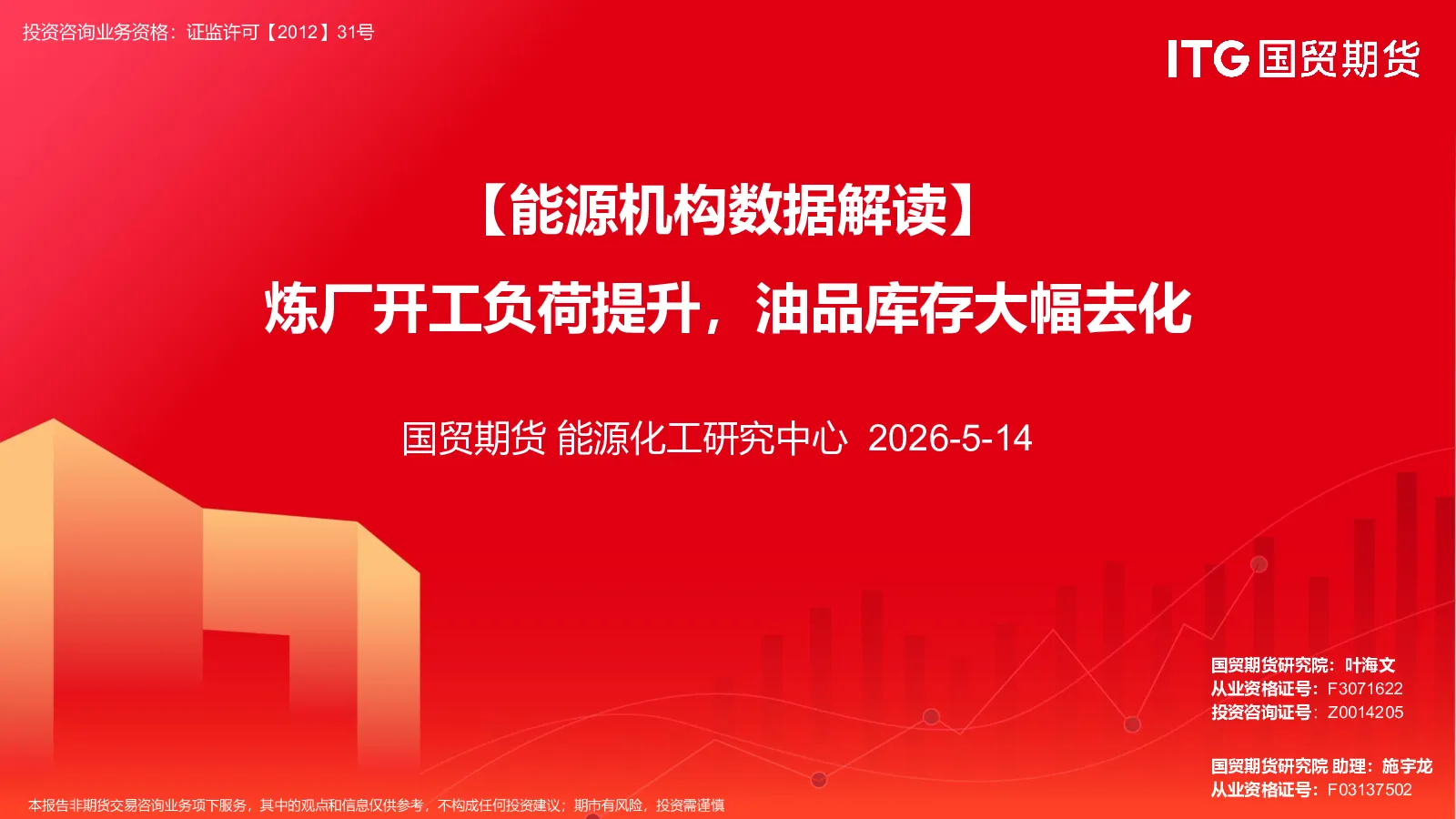 投资咨询业务资格：证监许可【2012】31号

ITG 国贸期货

【能源机构数据解读】
炼厂开工负荷提升，油品库存大幅去化

国贸期货 能源化工研究中心 2026-5-14

国贸期货研究院：叶海文
从业资格证号：F3071622
投资咨询证号：Z0014205

国贸期货研究院 助理：施宇龙
从业资格证号：F03137502

本报告非期货交易咨询业务项下服务，其中的观点和信息仅供参考，不构成任何投资建议；期市有风险，投资需谨慎